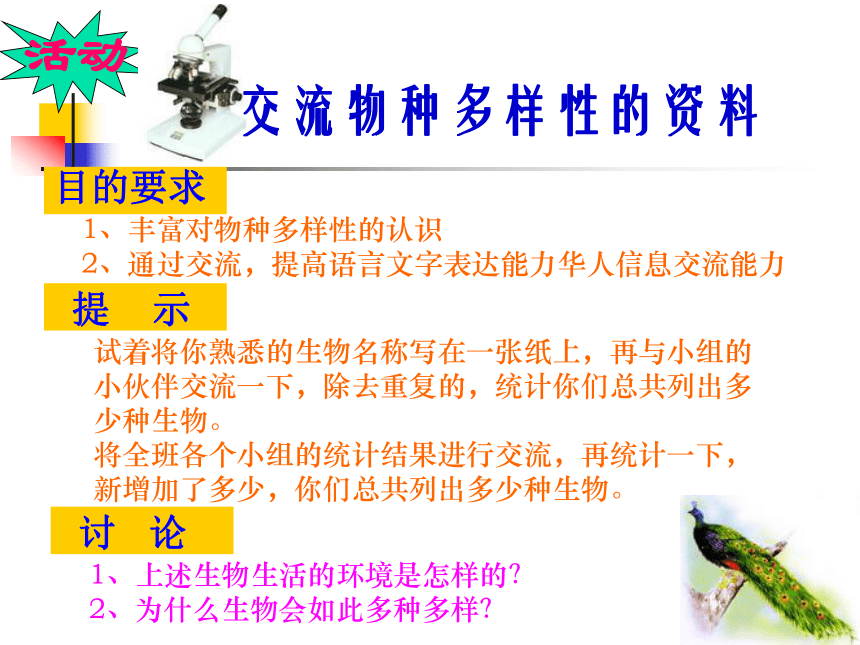 活动

交流物种多样性的资料

目的要求

1、丰富对物种多样性的认识

2、通过交流，提高语言文字表达能力华人信息交流能力

提　示

试着将你熟悉的生物名称写在一张纸上，再与小组的小伙伴交流一下，除去重复的，统计你们总共列出多少种生物。

将全班各个小组的统计结果进行交流，再统计一下，新增加了多少，你们总共列出多少种生物。

讨　论

1、上述生物生活的环境是怎样的?

2、为什么生物会如此多种多样?